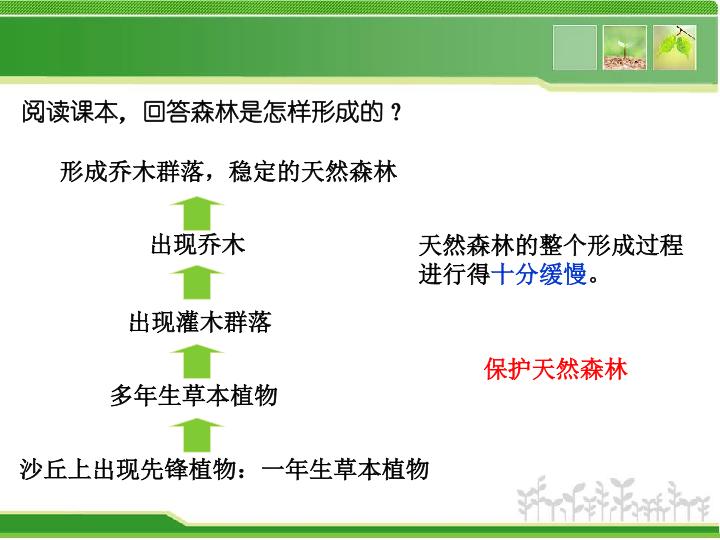 阅读课本，回答森林是怎样形成的？

形成乔木群落，稳定的天然森林

出现乔木

出现灌木群落

多年生草本植物

沙丘上出现先锋植物：一年生草本植物

天然森林的整个形成过程进行得十分缓慢。

保护天然森林